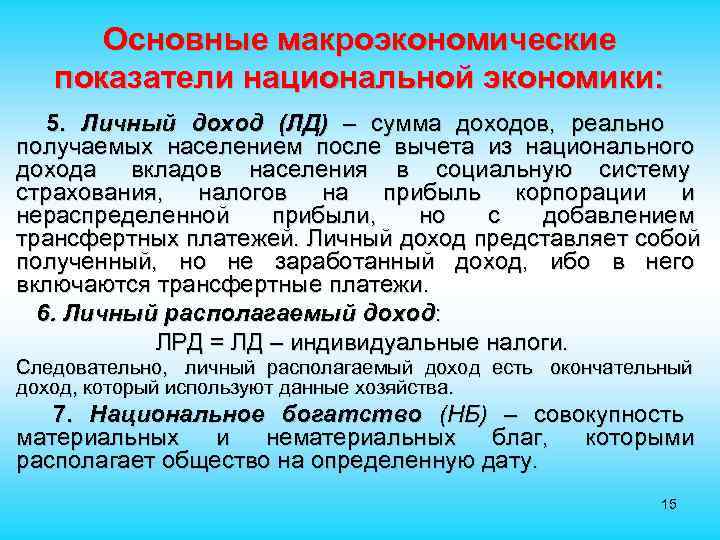 Основные макроэкономические показатели национальной экономики:

5. Личный доход (ЛД) – сумма доходов, реально получаемых населением после вычета из национального дохода вкладов населения в социальную систему страхования, налогов на прибыль корпорации и нераспределенной прибыли, но с добавлением трансфертных платежей. Личный доход представляет собой полученный, но не заработанный доход, ибо в него включаются трансфертные платежи.

6. Личный располагаемый доход:

ЛРД = ЛД – индивидуальные налоги.

Следовательно, личный располагаемый доход есть окончательный доход, который используют данные хозяйства.

7. Национальное богатство (НБ) – совокупность материальных и нематериальных благ, которыми располагает общество на определенную дату.

15